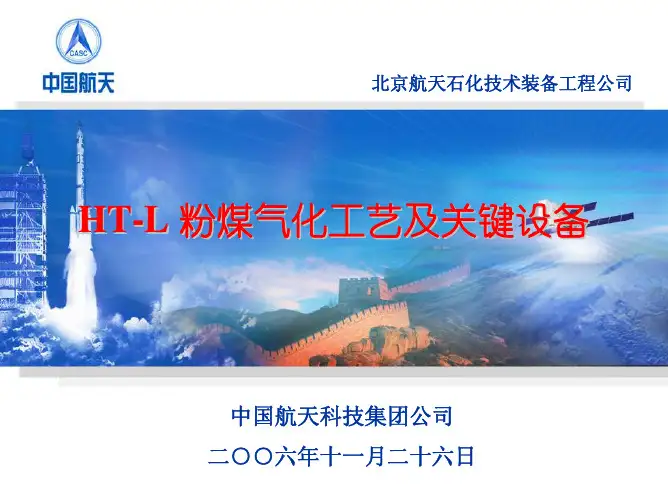 CASC

中国航天

北京航天石化技术装备工程公司

HT-L 粉煤气化工艺及关键设备

中国航天科技集团公司

二〇〇六年十一月二十六日